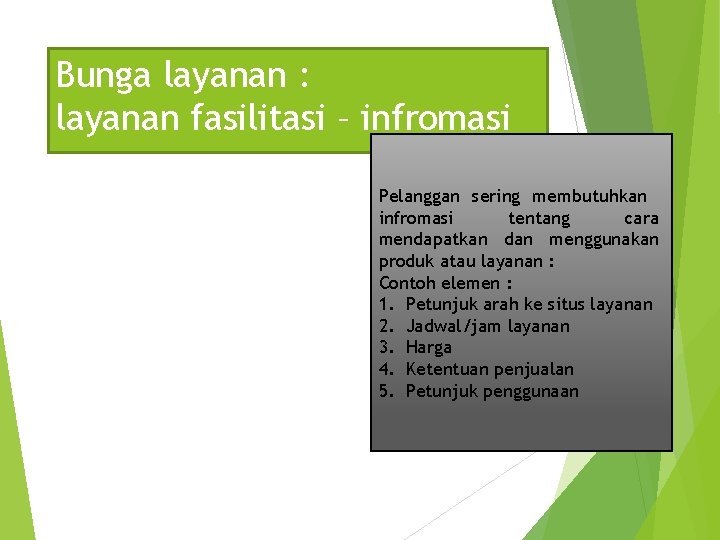 Bunga layanan :
layanan fasilitasi – infromasi

Pelanggan sering membutuhkan infromasi tentang cara mendapatkan dan menggunakan produk atau layanan :
Contoh elemen :
1. Petunjuk arah ke situs layanan
2. Jadwal/jam layanan
3. Harga
4. Ketentuan penjualan
5. Petunjuk penggunaan